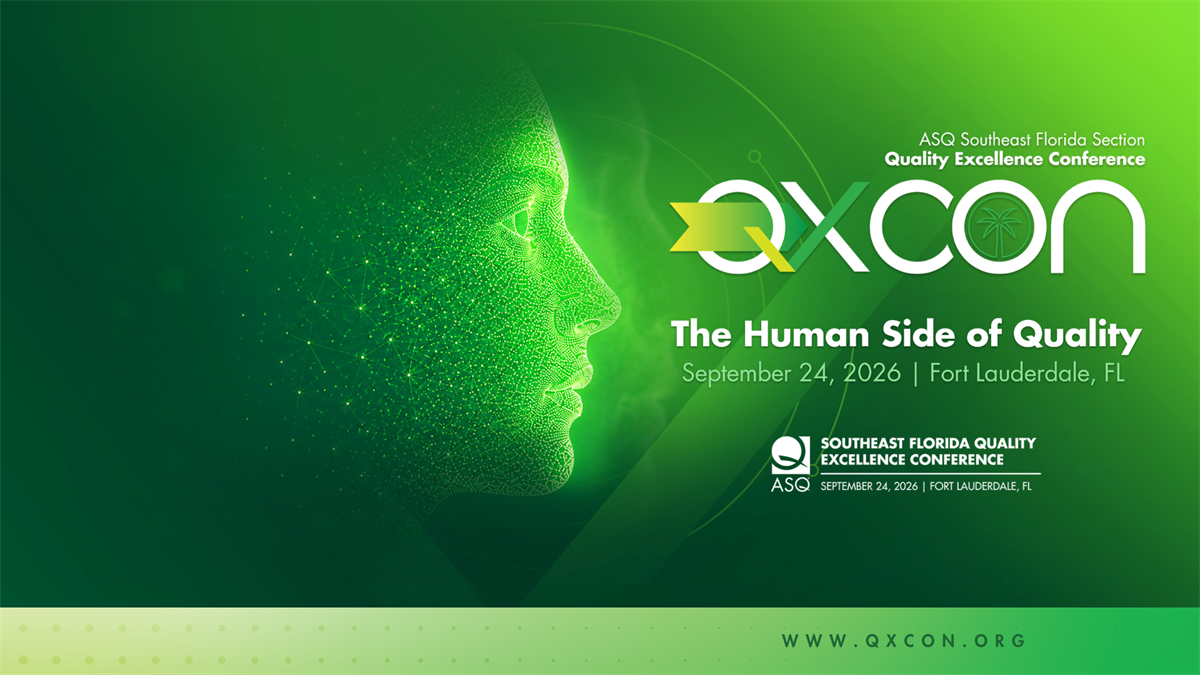 ASQ Southeast Florida Section
Quality Excellence Conference

QXCON

The Human Side of Quality

September 24, 2026 | Fort Lauderdale, FL

ASQ

SOUTHEAST FLORIDA QUALITY EXCELLENCE CONFERENCE

SEPTEMBER 24, 2026 | FORT LAUDERDALE, FL

WWW.QXCON.ORG